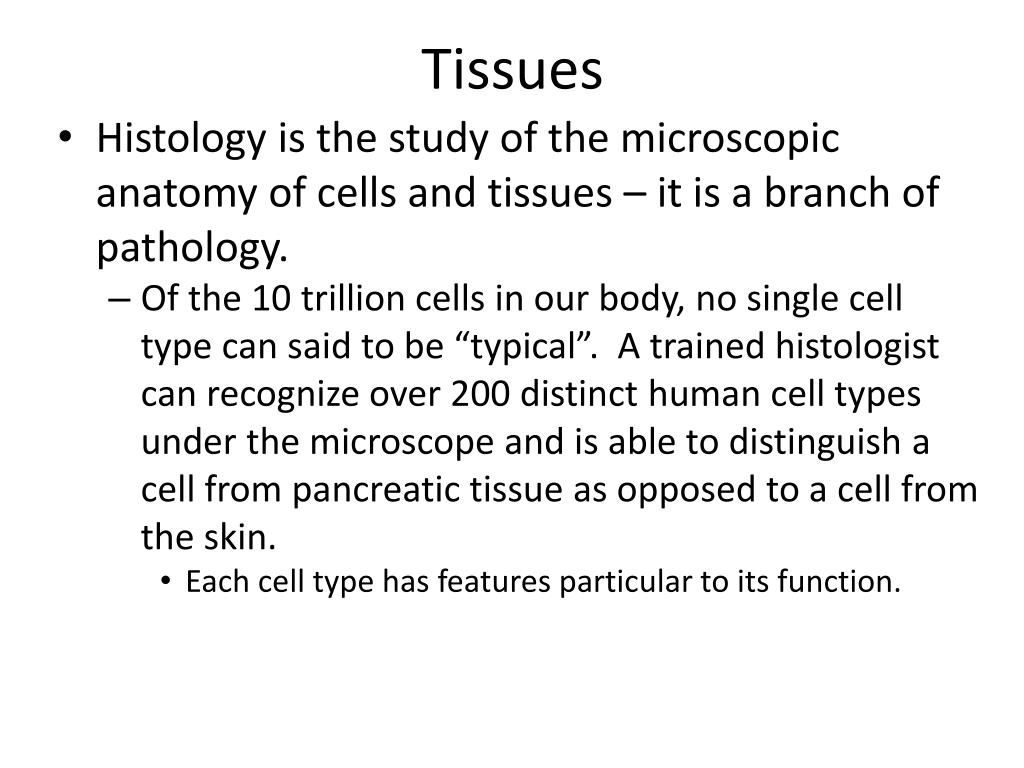 Tissues

• Histology is the study of the microscopic anatomy of cells and tissues – it is a branch of pathology.

– Of the 10 trillion cells in our body, no single cell type can said to be “typical”. A trained histologist can recognize over 200 distinct human cell types under the microscope and is able to distinguish a cell from pancreatic tissue as opposed to a cell from the skin.

• Each cell type has features particular to its function.